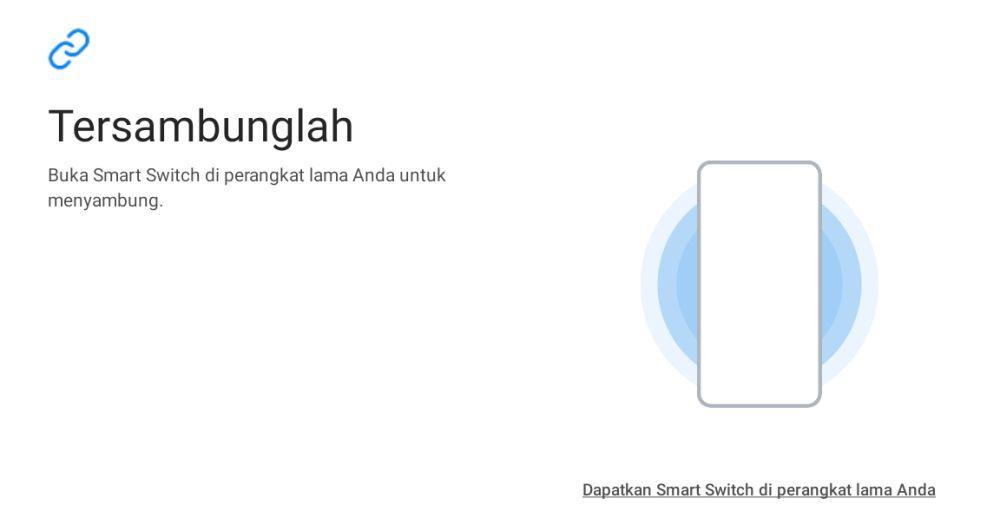 Tersambunglah

Buka Smart Switch di perangkat lama Anda untuk menyambung.

Dapatkan Smart Switch di perangkat lama Anda